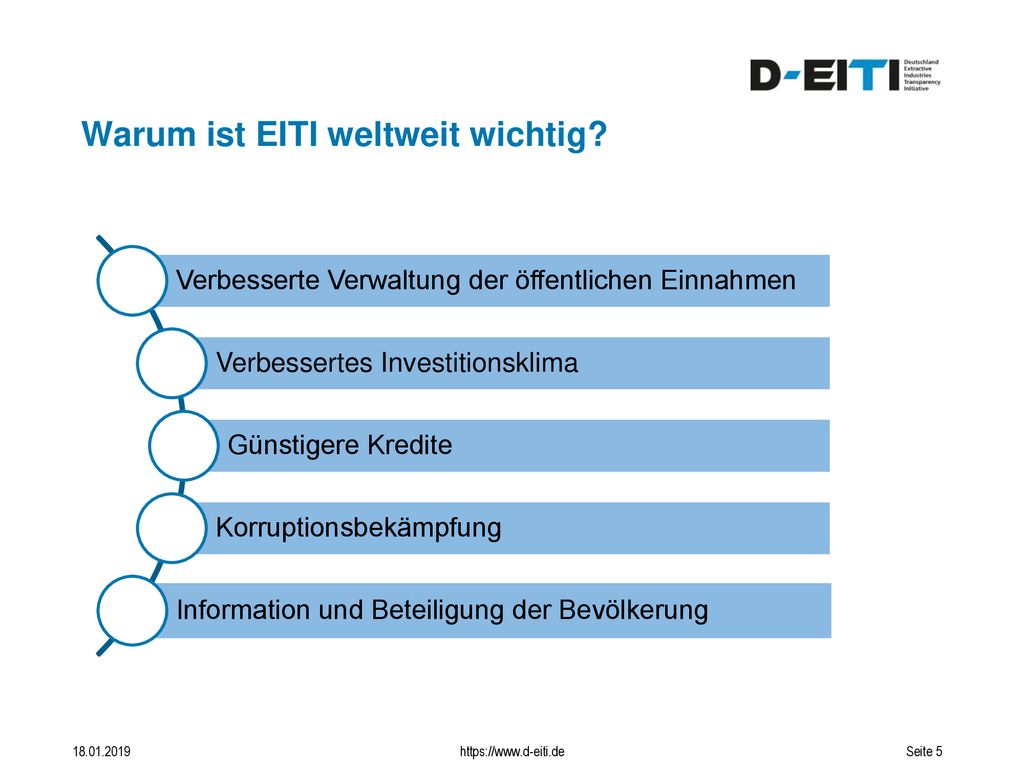 D-EITI Deutschland Extractive Industries Transparency Initiative

Warum ist EITI weltweit wichtig?

Verbesserte Verwaltung der öffentlichen Einnahmen

Verbessertes Investitionsklima

Günstigere Kredite

Korruptionsbekämpfung

Information und Beteiligung der Bevölkerung

18.01.2019

https://www.d-eiti.de

Seite 5